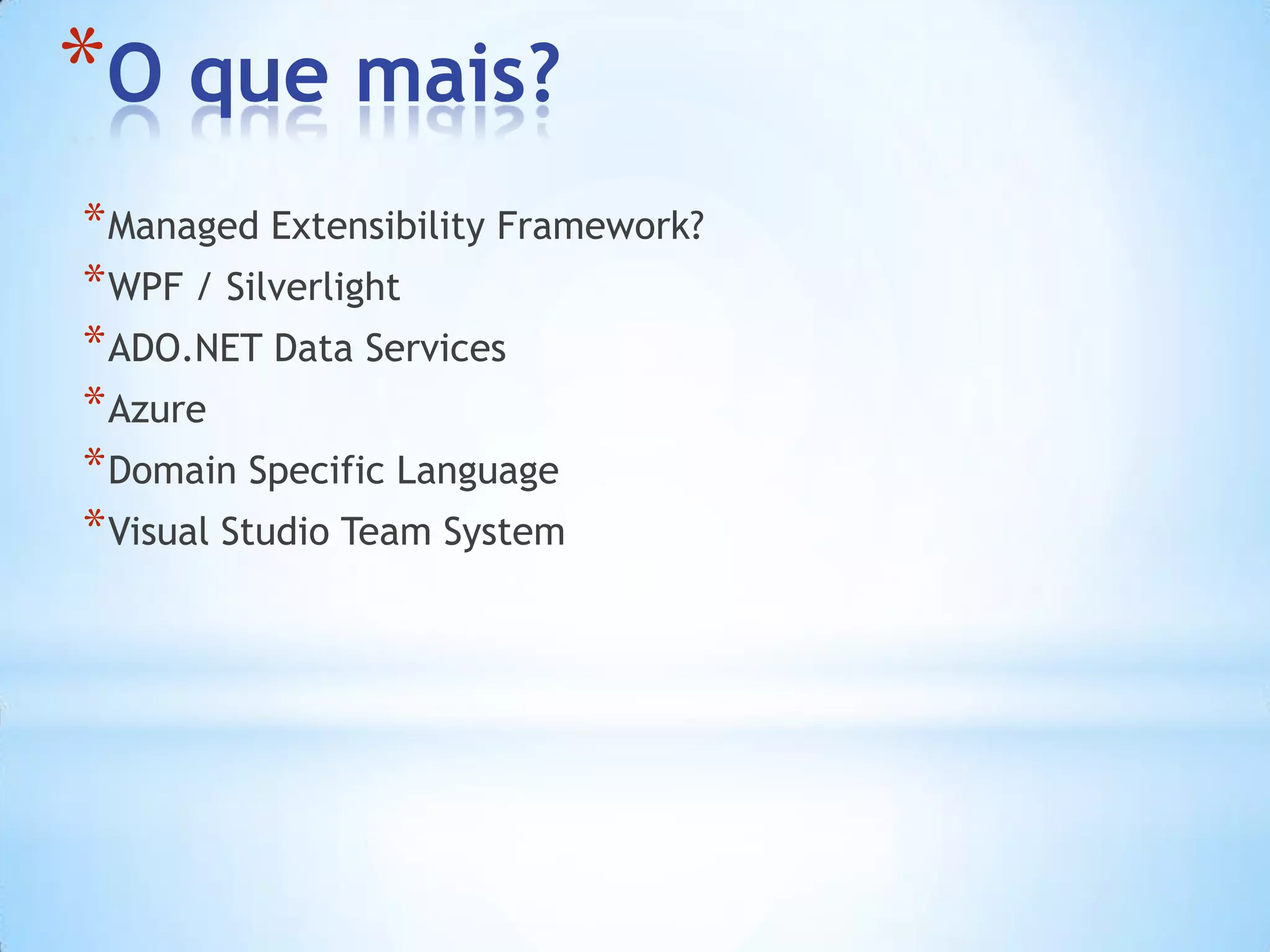 *O que mais?

*Managed Extensibility Framework?
*WPF / Silverlight
*ADO.NET Data Services
*Azure
*Domain Specific Language
*Visual Studio Team System